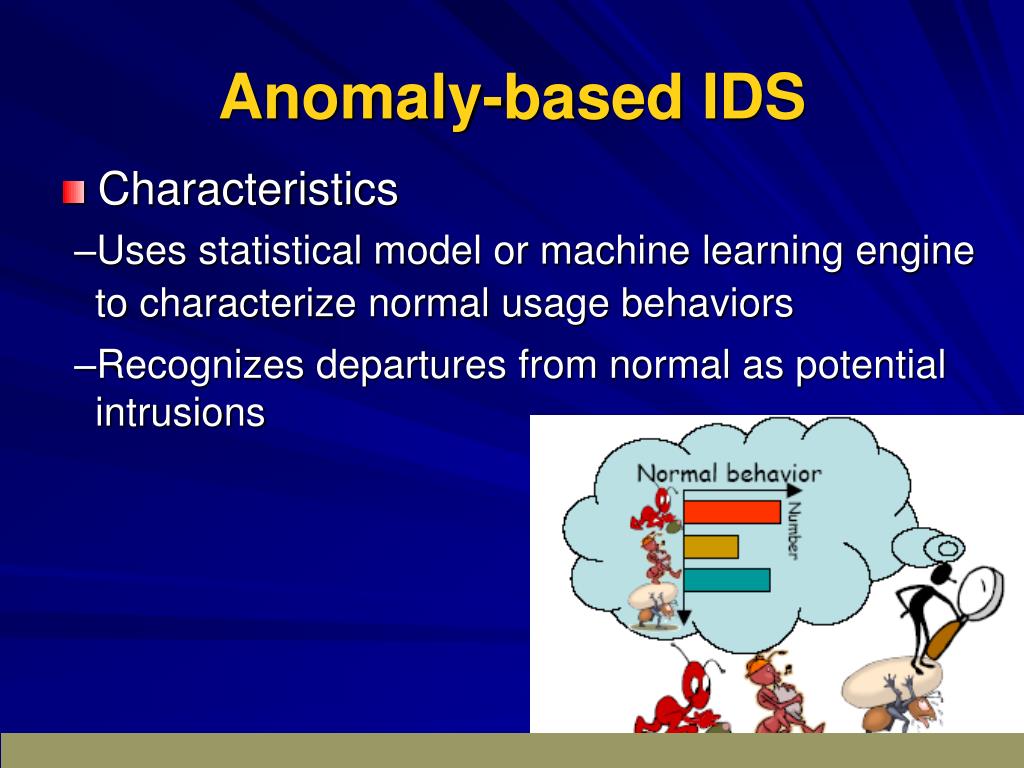 Anomaly-based IDS

Characteristics

–Uses statistical model or machine learning engine to characterize normal usage behaviors

–Recognizes departures from normal as potential intrusions

Normal behavior

Number